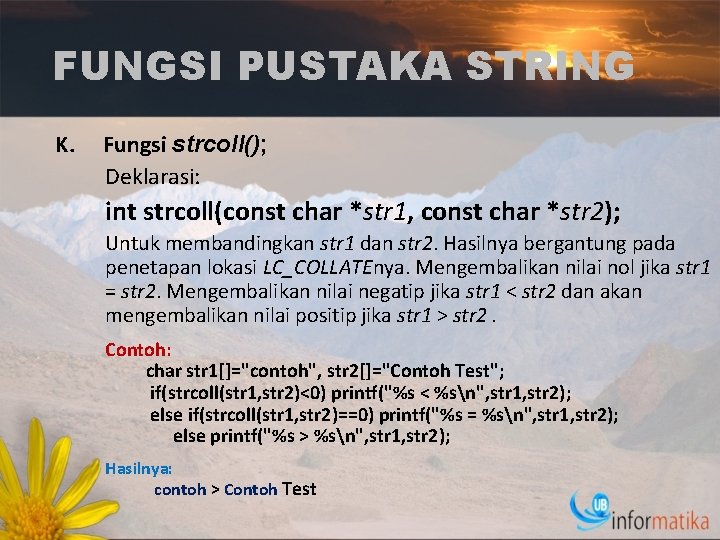 FUNGSI PUSTAKA STRING

K. Fungsi strcoll();

Deklarasi:

int strcoll(const char *str1, const char *str2);

Untuk membandingkan str1 dan str2. Hasilnya bergantung pada penetapan lokasi LC_COLLATEnya. Mengembalikan nilai nol jika str1 = str2. Mengembalikan nilai negatip jika str1 < str2 dan akan mengembalikan nilai positip jika str1 > str2 .

Contoh:

char str1[]="contoh", str2[]="Contoh Test";
if(strcoll(str1,str2)<0) printf("%s < %s\n",str1,str2);
else if(strcoll(str1,str2)==0) printf("%s = %s\n",str1,str2);
else printf("%s > %s\n",str1,str2);

Hasilnya:

contoh > Contoh Test

UB informatika